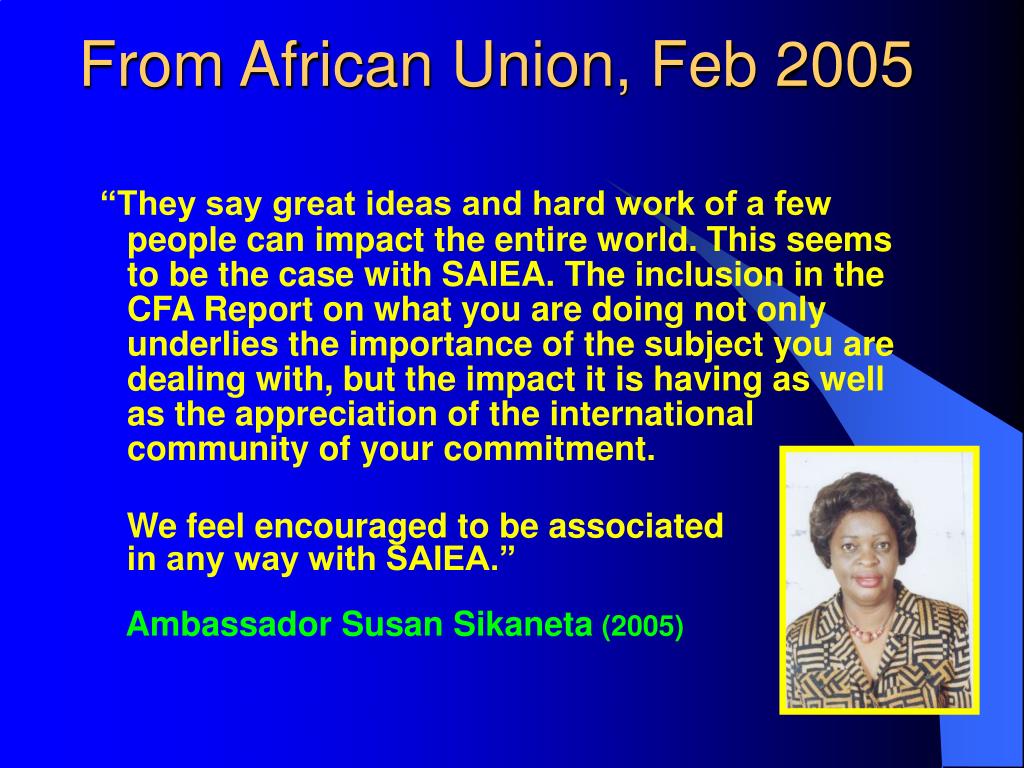 From African Union, Feb 2005

“They say great ideas and hard work of a few people can impact the entire world. This seems to be the case with SAIEA. The inclusion in the CFA Report on what you are doing not only underlies the importance of the subject you are dealing with, but the impact it is having as well as the appreciation of the international community of your commitment.

We feel encouraged to be associated in any way with SAIEA.”

Ambassador Susan Sikaneta (2005)